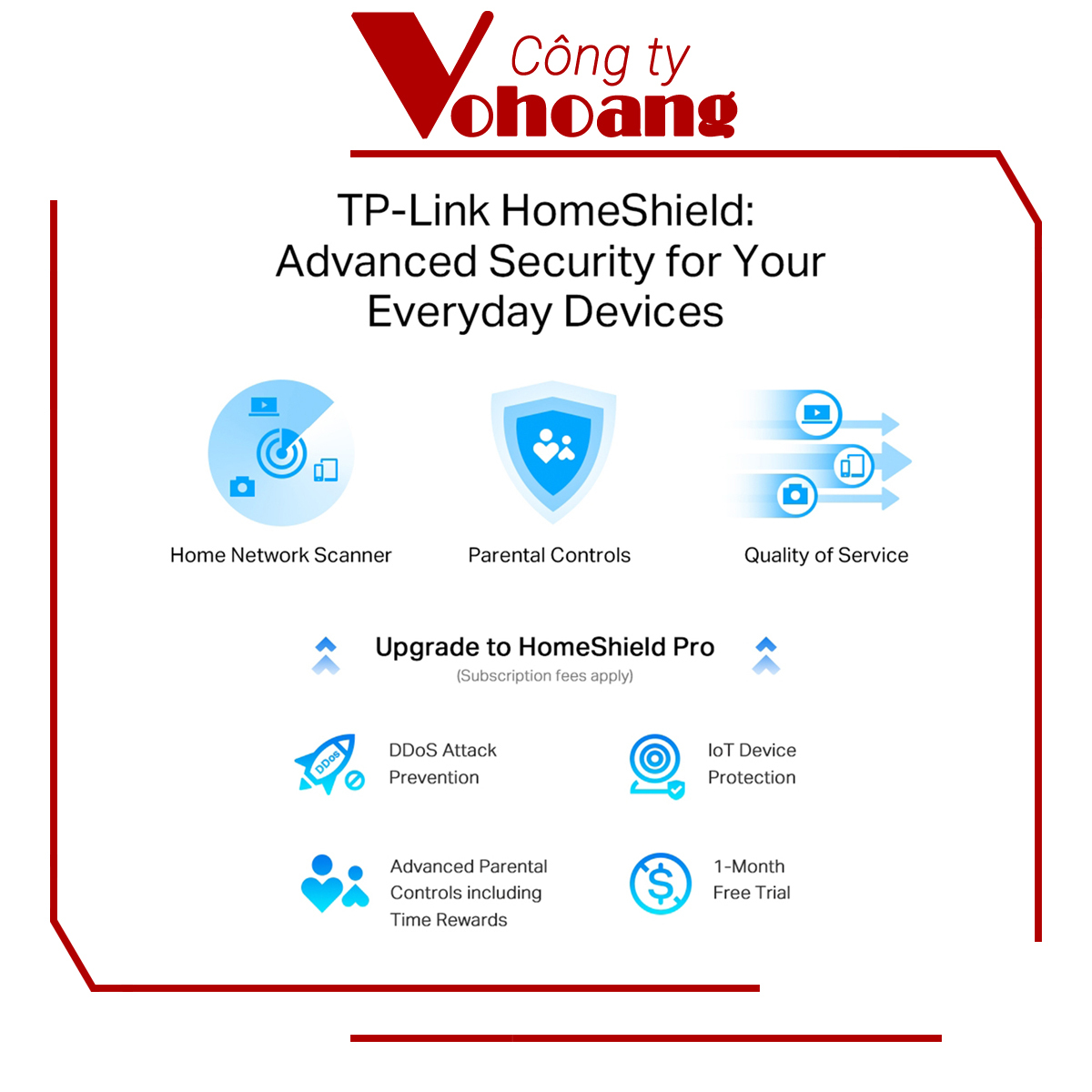 Công ty
Vohoang

TP-Link HomeShield:
Advanced Security for Your Everyday Devices

Home Network Scanner

Parental Controls

Quality of Service

Upgrade to HomeShield Pro
(Subscription fees apply)

DDos

DDoS Attack Prevention

IoT Device Protection

Advanced Parental Controls including Time Rewards

1-Month Free Trial